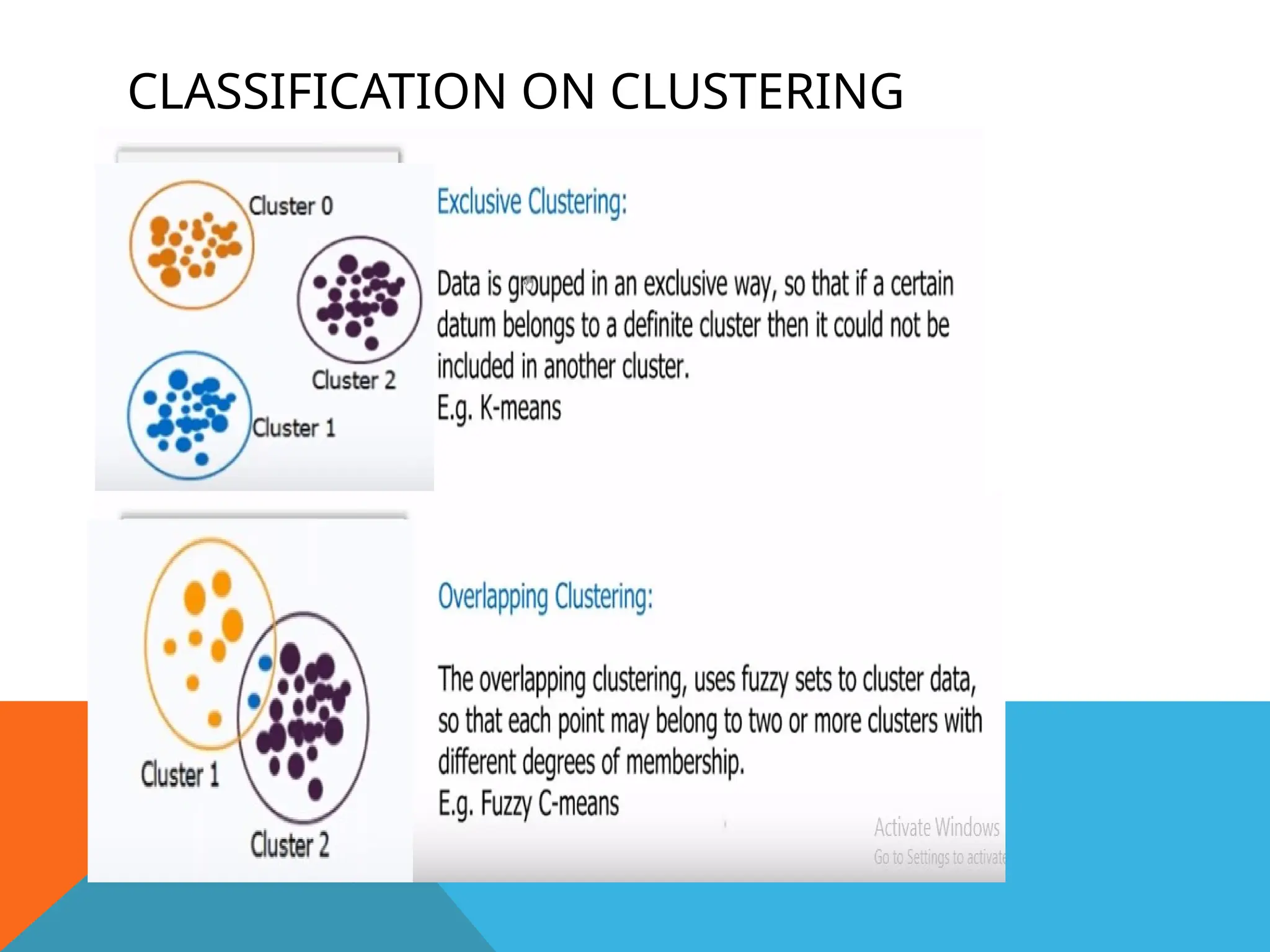 CLASSIFICATION ON CLUSTERING

Cluster 0

Cluster 2

Cluster 1

Exclusive Clustering:

Data is grouped in an exclusive way, so that if a certain datum belongs to a definite cluster then it could not be included in another cluster.
E.g. K-means

Cluster 1

Cluster 2

Overlapping Clustering:

The overlapping clustering, uses fuzzy sets to cluster data, so that each point may belong to two or more clusters with different degrees of membership.
E.g. Fuzzy C-means

Activate Windows
Go to Settings to activate